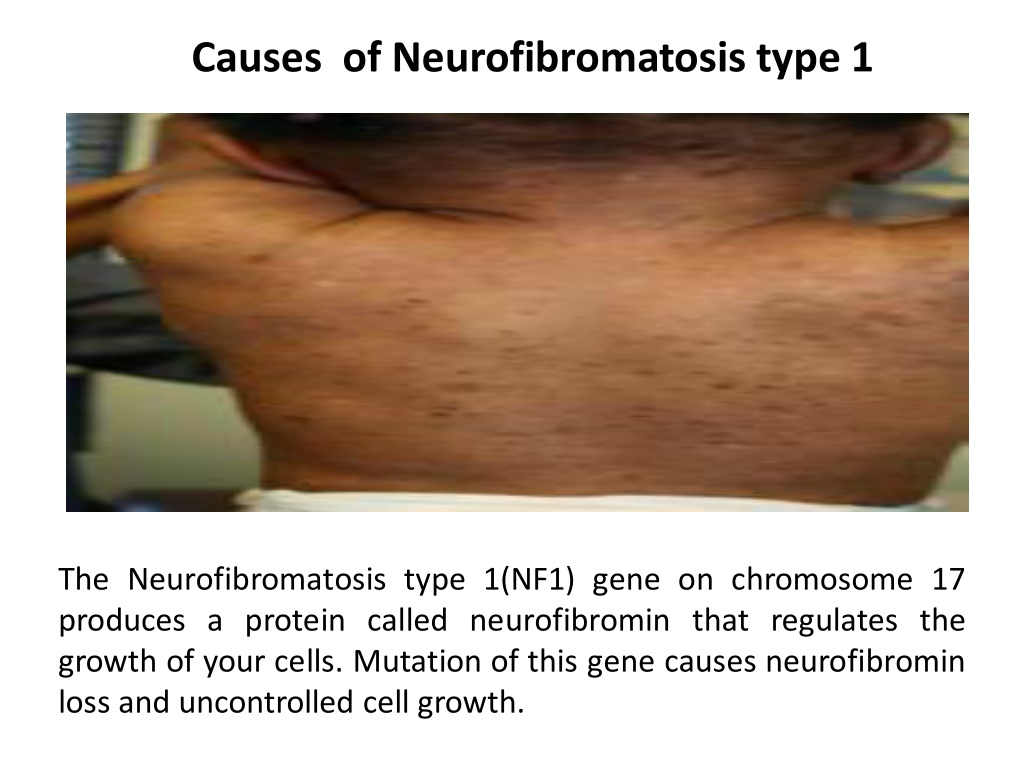 Causes of Neurofibromatosis type 1

The Neurofibromatosis type 1(NF1) gene on chromosome 17 produces a protein called neurofibromin that regulates the growth of your cells. Mutation of this gene causes neurofibromin loss and uncontrolled cell growth.